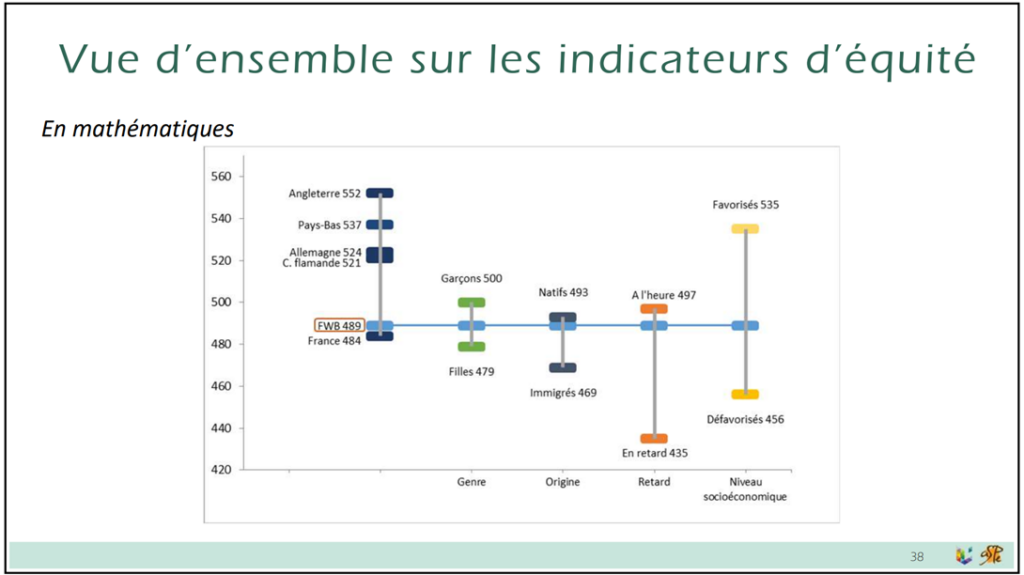 Vue d'ensemble sur les indicateurs d'équité

En mathématiques

560
540
520
500
480
460
440
420

Angleterre 552
Pays-Bas 537
Allemagne 524
C. flamande 521
FWB 489
France 484
Garçons 500
Filles 479
Natifs 493
Immigrés 469
A l'heure 497
En retard 435
Favorisés 535
Défavorisés 456

Genre
Origine
Retard
Niveau socioéconomique

38